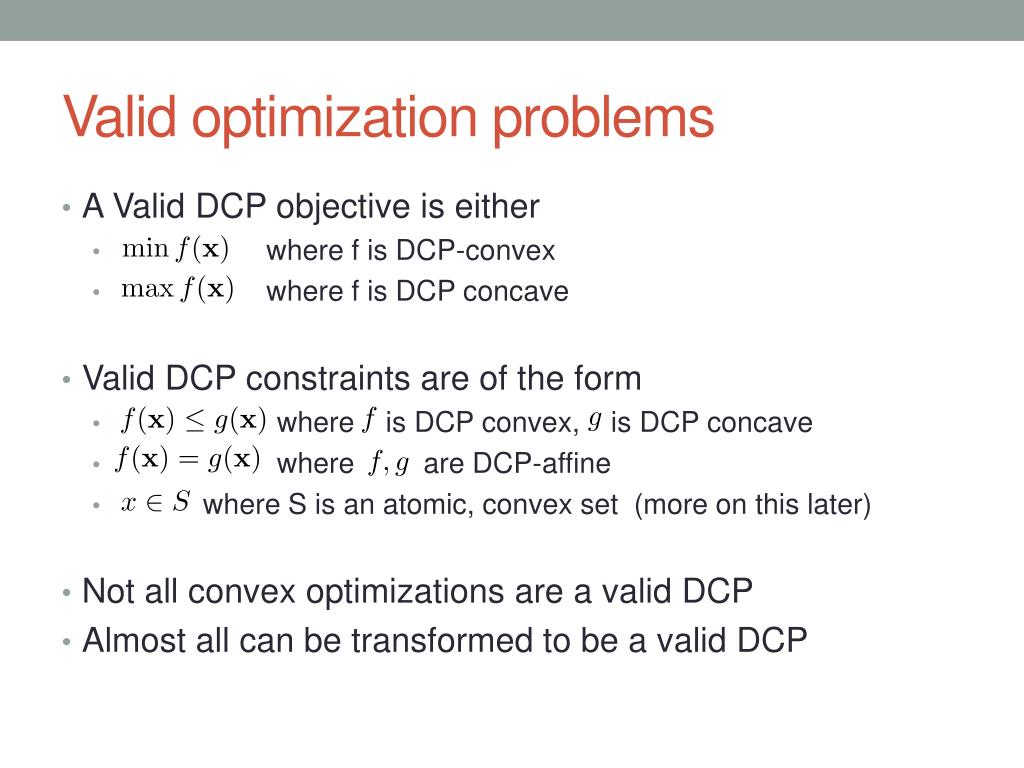 Valid optimization problems

• A Valid DCP objective is either
  • $\min f(\mathbf{x})$ where f is DCP-convex
  • $\max f(\mathbf{x})$ where f is DCP concave

• Valid DCP constraints are of the form
  • $f(\mathbf{x}) \leq g(\mathbf{x})$ where $f$ is DCP convex, $g$ is DCP concave
  • $f(\mathbf{x}) = g(\mathbf{x})$ where $f, g$ are DCP-affine
  • $x \in S$ where S is an atomic, convex set (more on this later)

• Not all convex optimizations are a valid DCP
• Almost all can be transformed to be a valid DCP